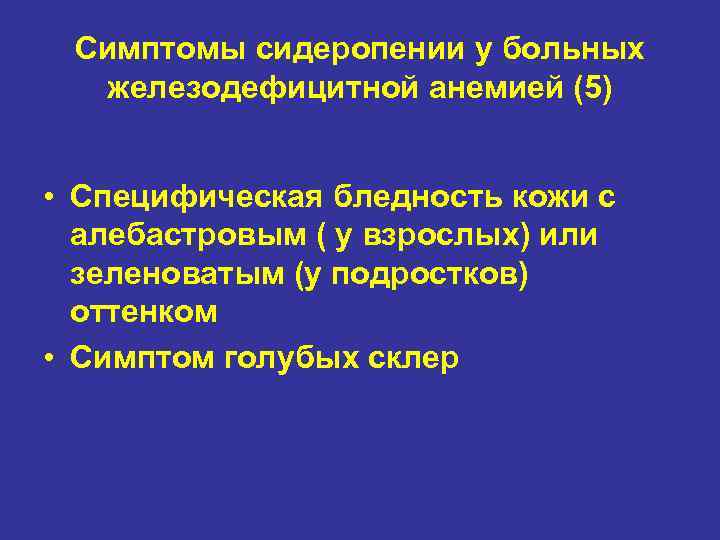 Симптомы сидеропении у больных железодефицитной анемией (5)

• Специфическая бледность кожи с алебастровым ( у взрослых) или зеленоватым (у подростков) оттенком
• Симптом голубых склер